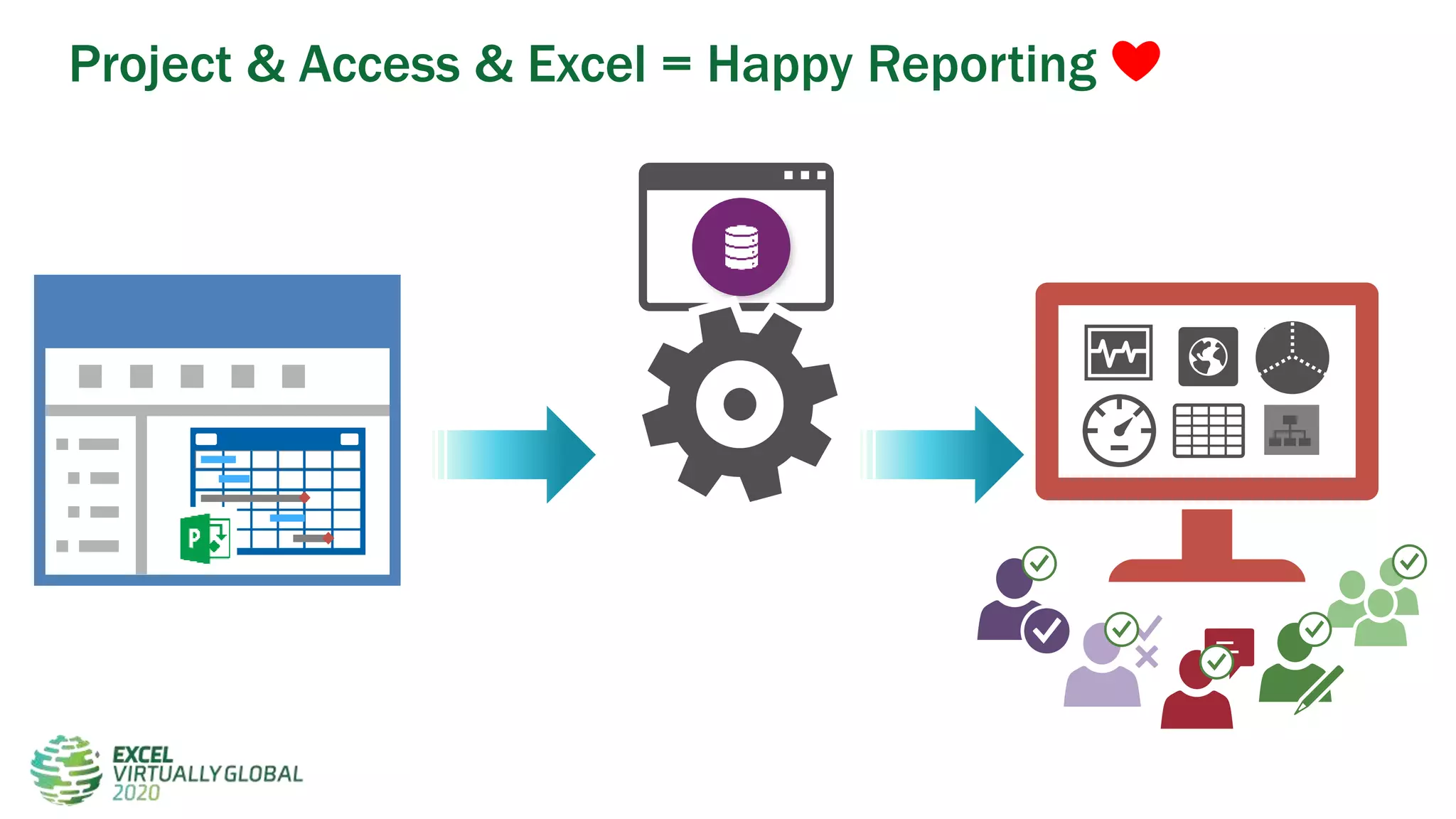 Project & Access & Excel = Happy Reporting ❤

P

EXCEL
VIRTUALLY GLOBAL
2020